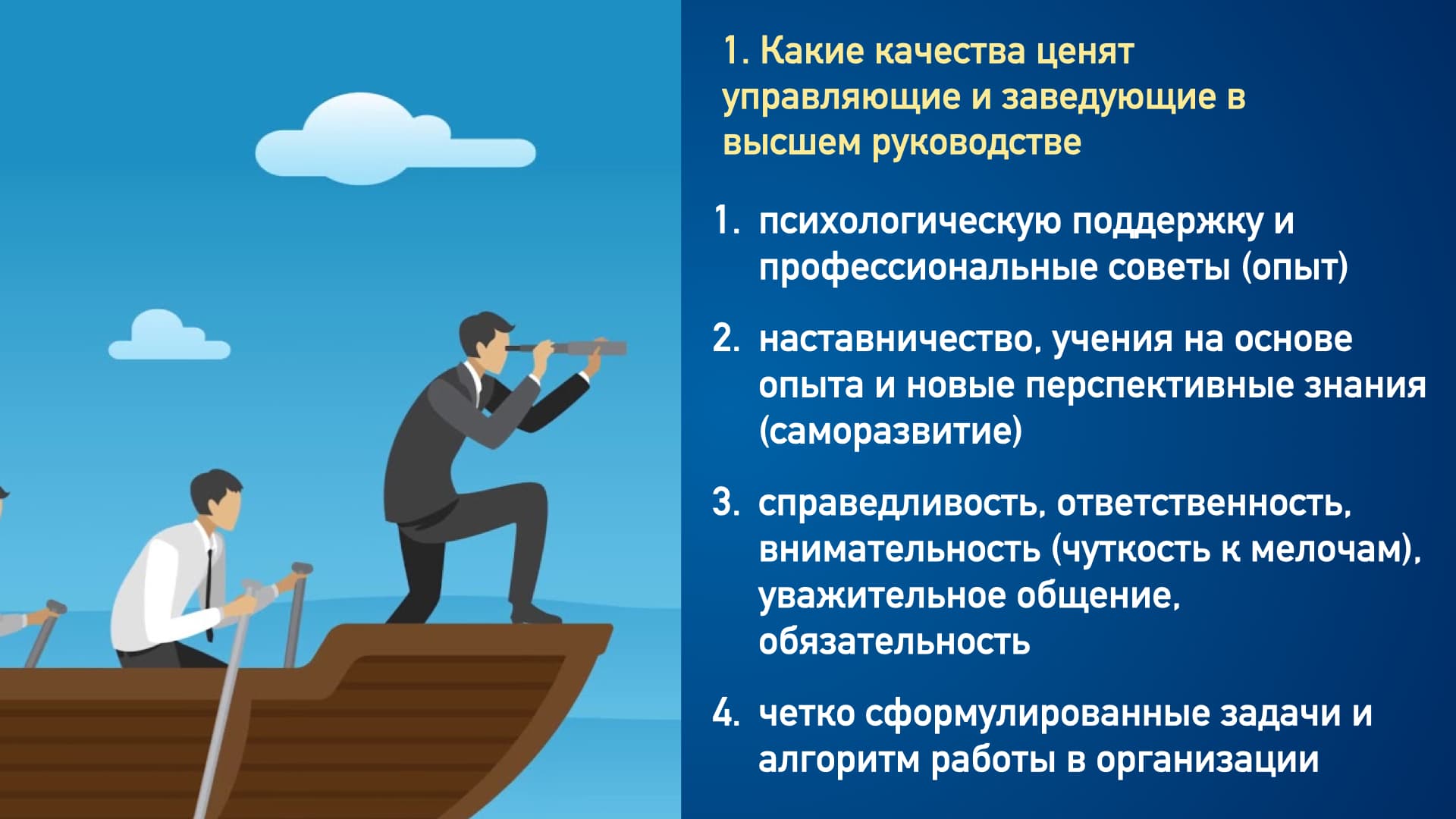 1. Какие качества ценят управляющие и заведующие в высшем руководстве

1. психологическую поддержку и профессиональные советы (опыт)

2. наставничество, учения на основе опыта и новые перспективные знания (саморазвитие)

3. справедливость, ответственность, внимательность (чуткость к мелочам), уважительное общение, обязательность

4. четко сформулированные задачи и алгоритм работы в организации